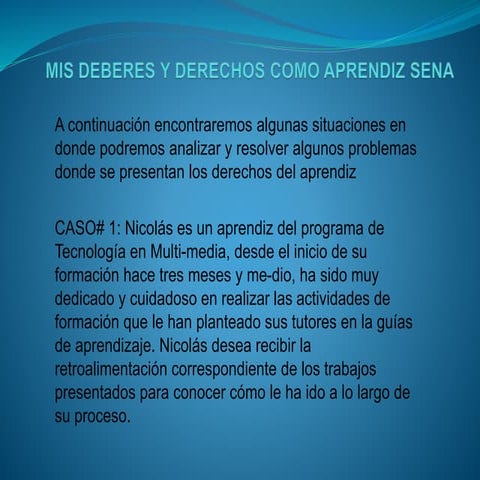 MIS DEBERES Y DERECHOS COMO APRENDIZ SENA

A continuación encontraremos algunas situaciones en donde podremos analizar y resolver algunos problemas donde se presentan los derechos del aprendiz

CASO# 1: Nicolás es un aprendiz del programa de Tecnología en Multi-media, desde el inicio de su formación hace tres meses y me-dio, ha sido muy dedicado y cuidadoso en realizar las actividades de formación que le han planteado sus tutores en la guías de aprendizaje. Nicolás desea recibir la retroalimentación correspondiente de los trabajos presentados para conocer cómo le ha ido a lo largo de su proceso.